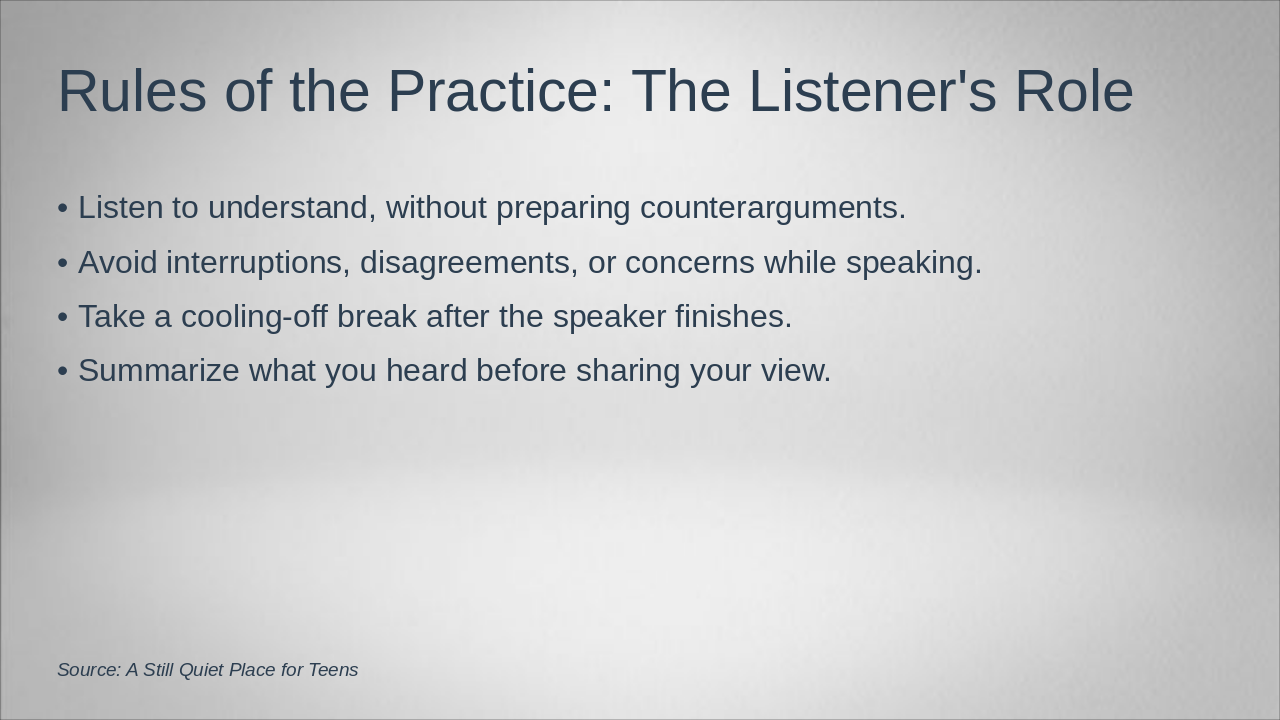 Rules of the Practice: The Listener's Role

• Listen to understand, without preparing counterarguments.
• Avoid interruptions, disagreements, or concerns while speaking.
• Take a cooling-off break after the speaker finishes.
• Summarize what you heard before sharing your view.

Source: A Still Quiet Place for Teens